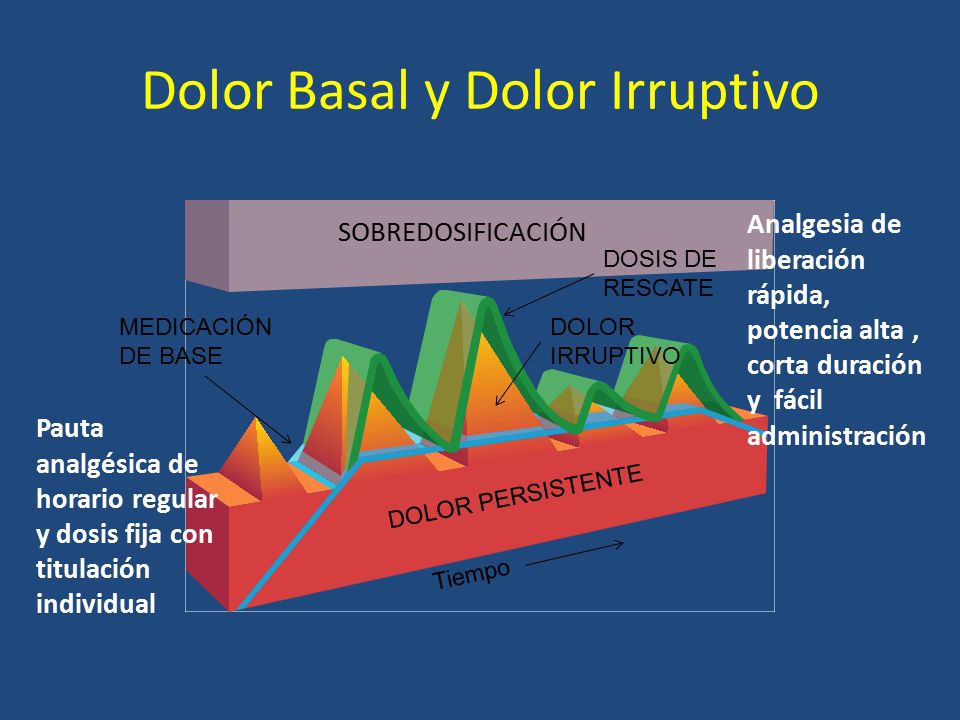 Dolor Basal y Dolor Irruptivo

SOBREDOSIFICACIÓN

DOSIS DE RESCATE

MEDICACIÓN DE BASE

DOLOR IRRUPTIVO

DOLOR PERSISTENTE

Tiempo

Pauta analgésica de horario regular y dosis fija con titulación individual

Analgesia de liberación rápida, potencia alta , corta duración y fácil administración